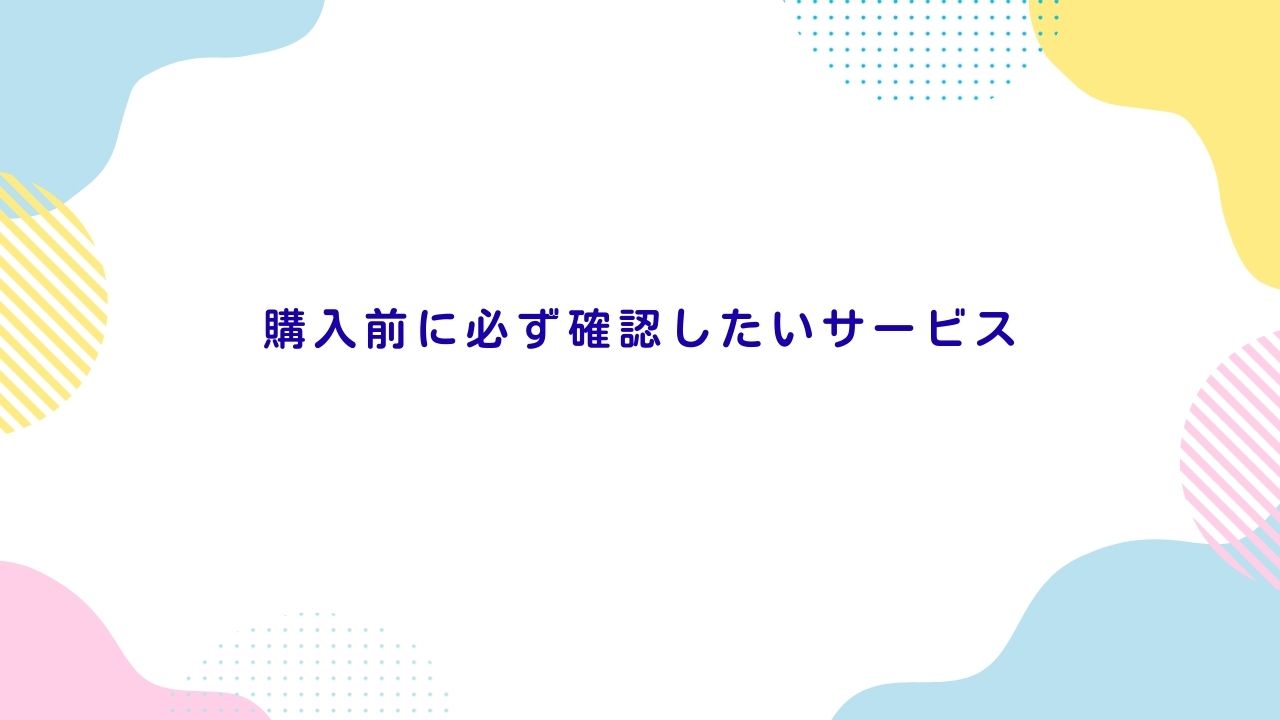 購入前に必ず確認したいサービス